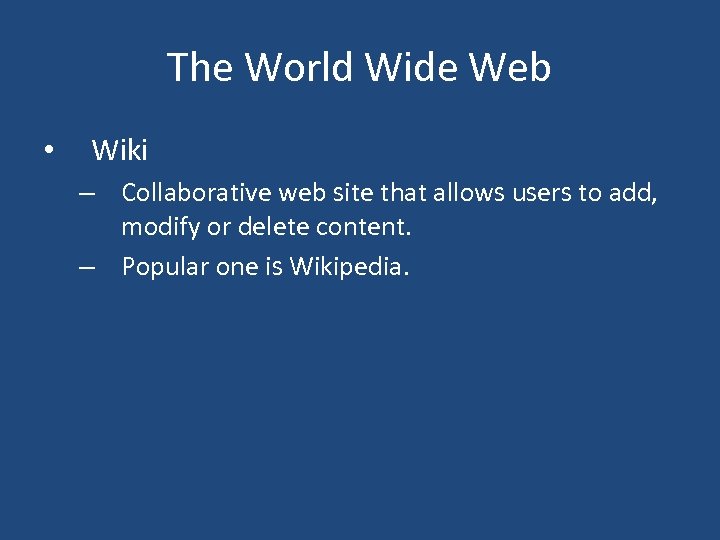 The World Wide Web

• Wiki
  – Collaborative web site that allows users to add, modify or delete content.
  – Popular one is Wikipedia.